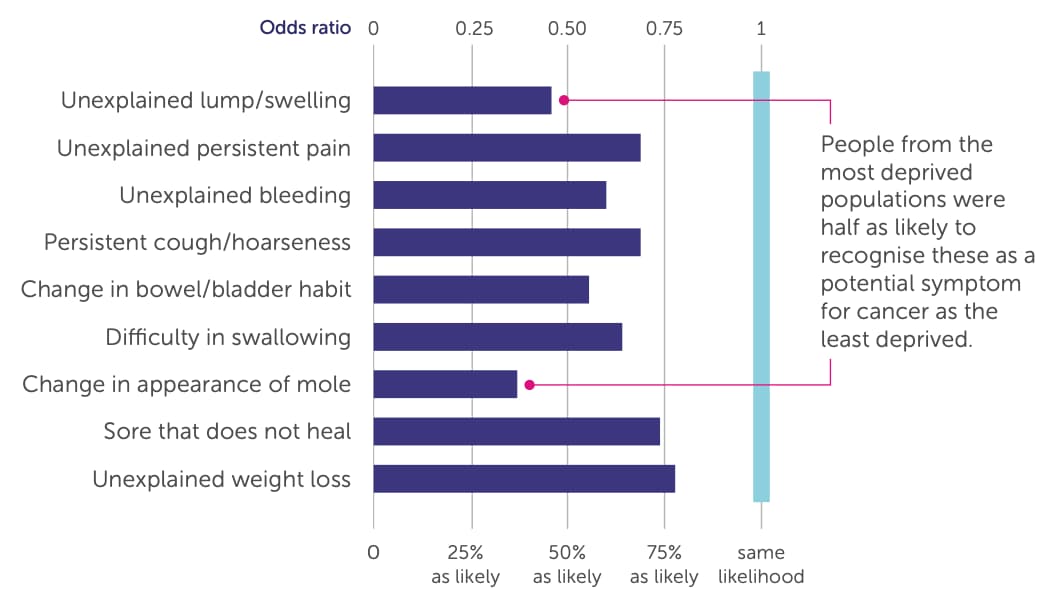 Odds ratio 0 0.25 0.50 0.75 1

Unexplained lump/swelling
Unexplained persistent pain
Unexplained bleeding
Persistent cough/hoarseness
Change in bowel/bladder habit
Difficulty in swallowing
Change in appearance of mole
Sore that does not heal
Unexplained weight loss

People from the most deprived populations were half as likely to recognise these as a potential symptom for cancer as the least deprived.

0 25% as likely 50% as likely 75% as likely same likelihood